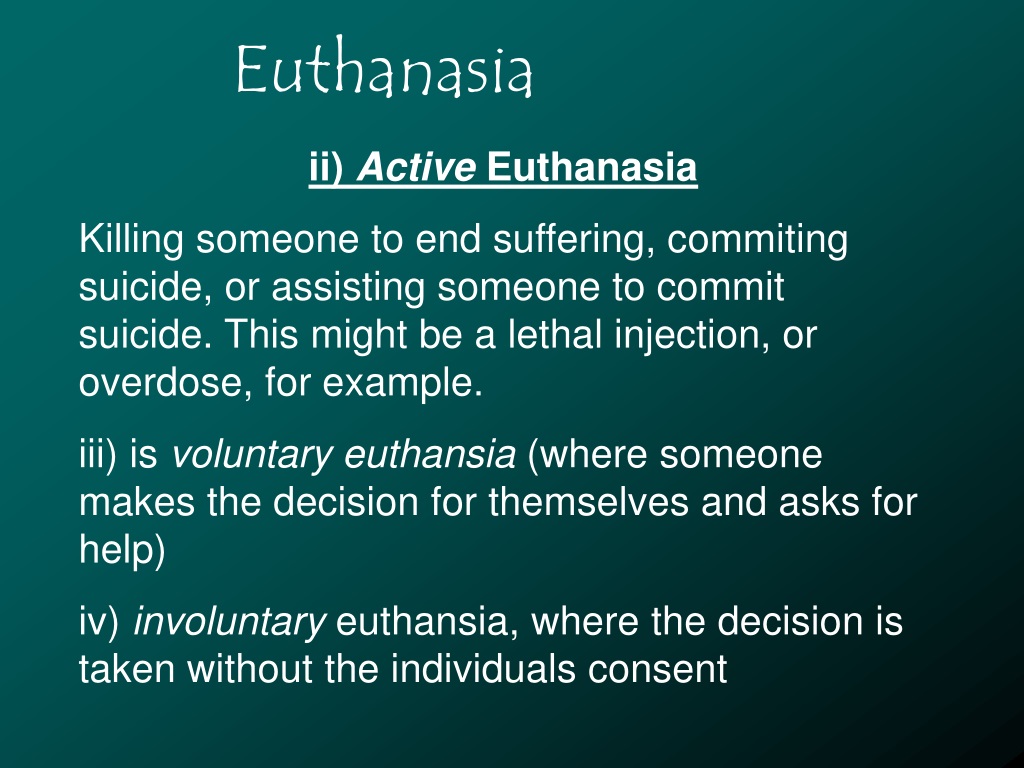 Euthanasia

ii) Active Euthanasia

Killing someone to end suffering, commiting suicide, or assisting someone to commit suicide. This might be a lethal injection, or overdose, for example.

iii) is voluntary euthansia (where someone makes the decision for themselves and asks for help)

iv) involuntary euthansia, where the decision is taken without the individuals consent